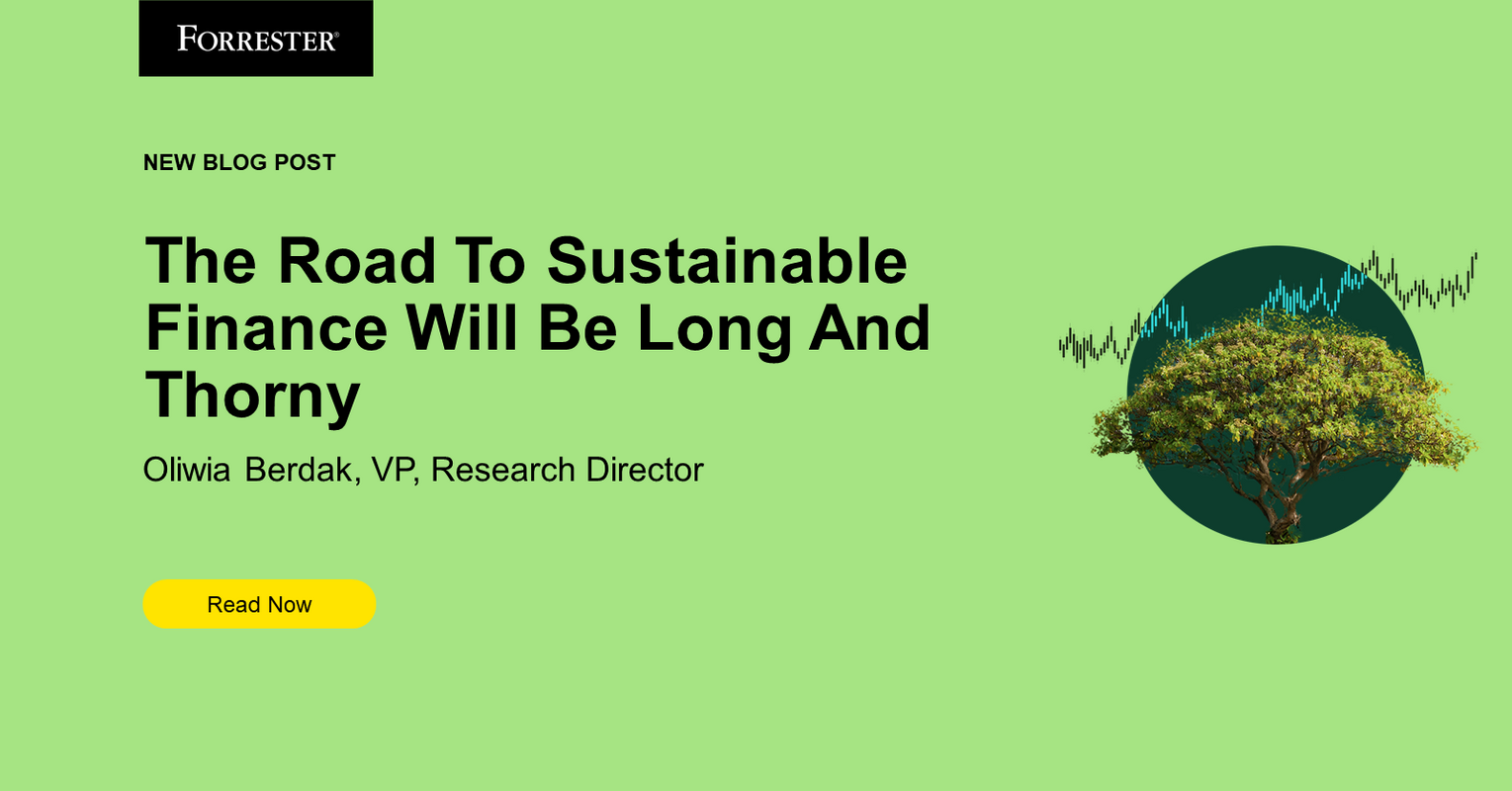 FORRESTER®

NEW BLOG POST

The Road To Sustainable Finance Will Be Long And Thorny

Oliwia Berdak, VP, Research Director

Read Now